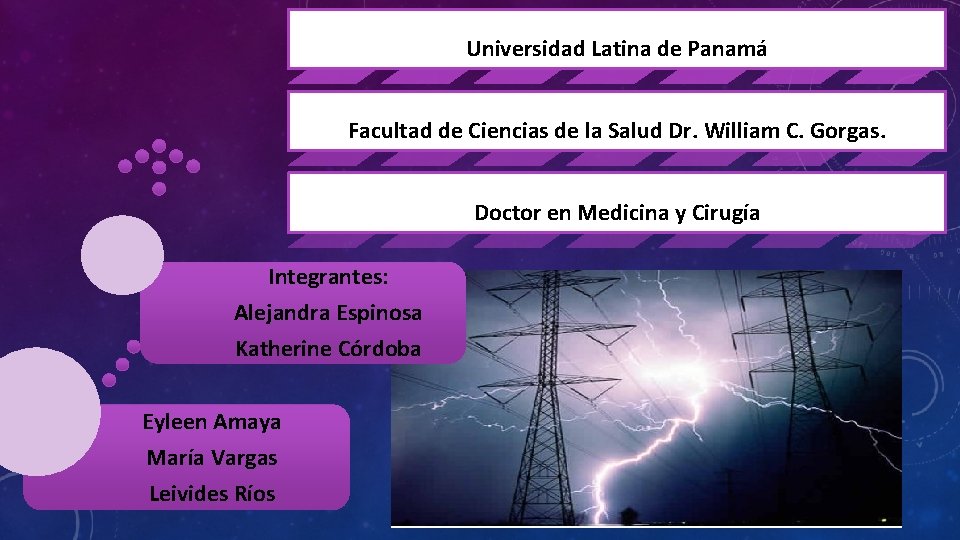 Universidad Latina de Panamá

Facultad de Ciencias de la Salud Dr. William C. Gorgas.

Doctor en Medicina y Cirugía

Integrantes:
Alejandra Espinosa
Katherine Córdoba

Eyleen Amaya
María Vargas
Leivides Ríos